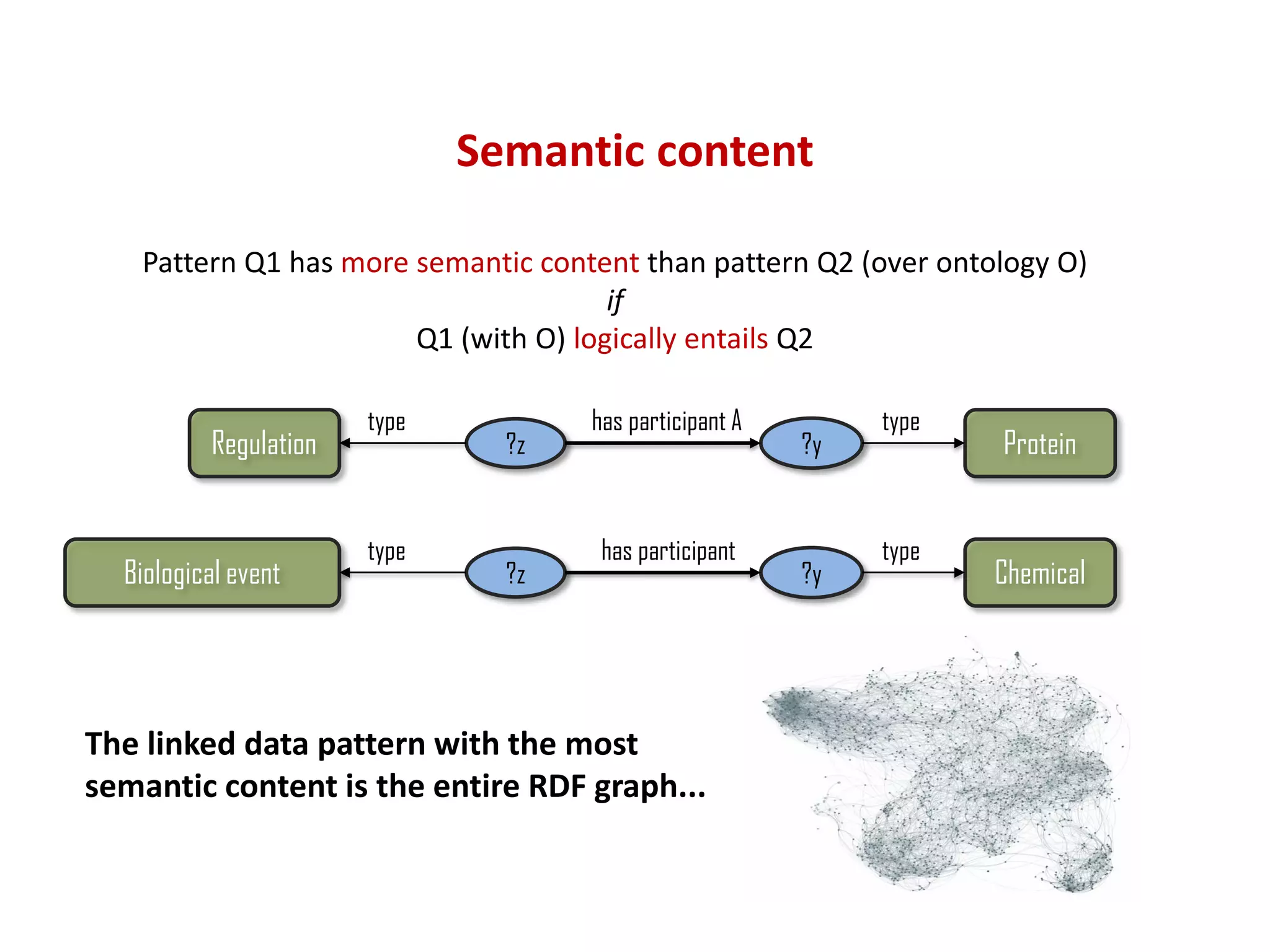 Semantic content

Pattern Q1 has more semantic content than pattern Q2 (over ontology O)
if
Q1 (with O) logically entails Q2

Regulation type ?z has participant A ?y type Protein

Biological event type ?z has participant ?y type Chemical

The linked data pattern with the most semantic content is the entire RDF graph...